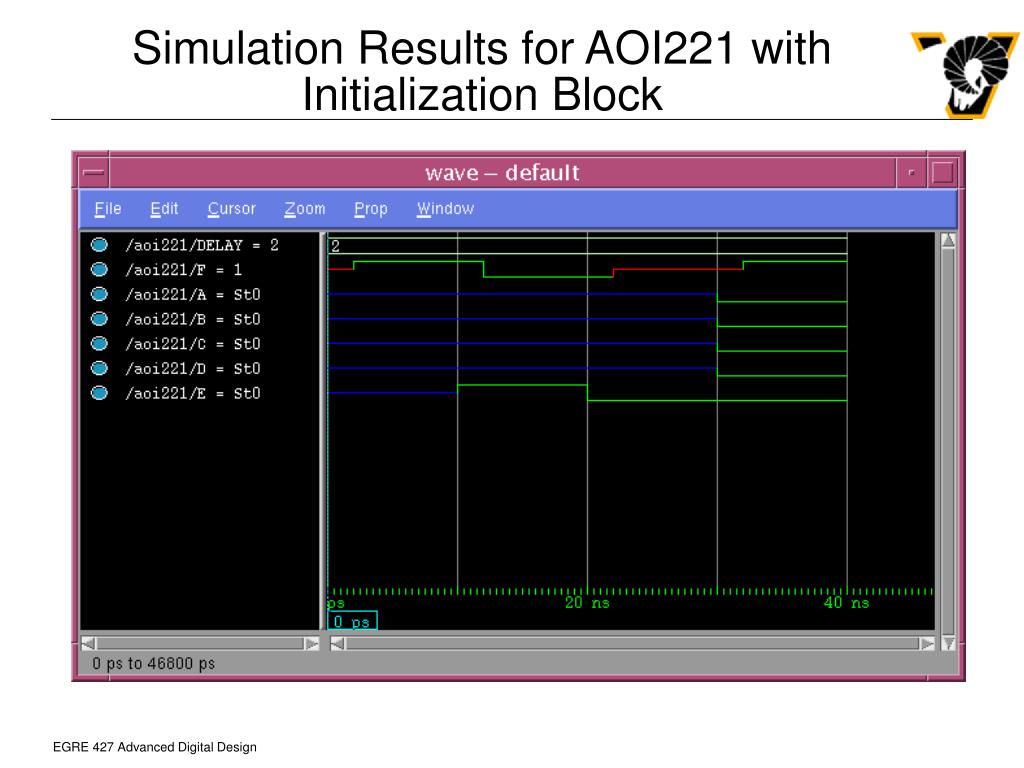 Simulation Results for AOI221 with Initialization Block

wave – default

File Edit Cursor Zoom Prop Window

/aoi221/DELAY = 2
/aoi221/F = 1
/aoi221/A = St0
/aoi221/B = St0
/aoi221/C = St0
/aoi221/D = St0
/aoi221/E = St0

2

ps 20 ns 40 ns
0 ps

0 ps to 46800 ps

EGRE 427 Advanced Digital Design